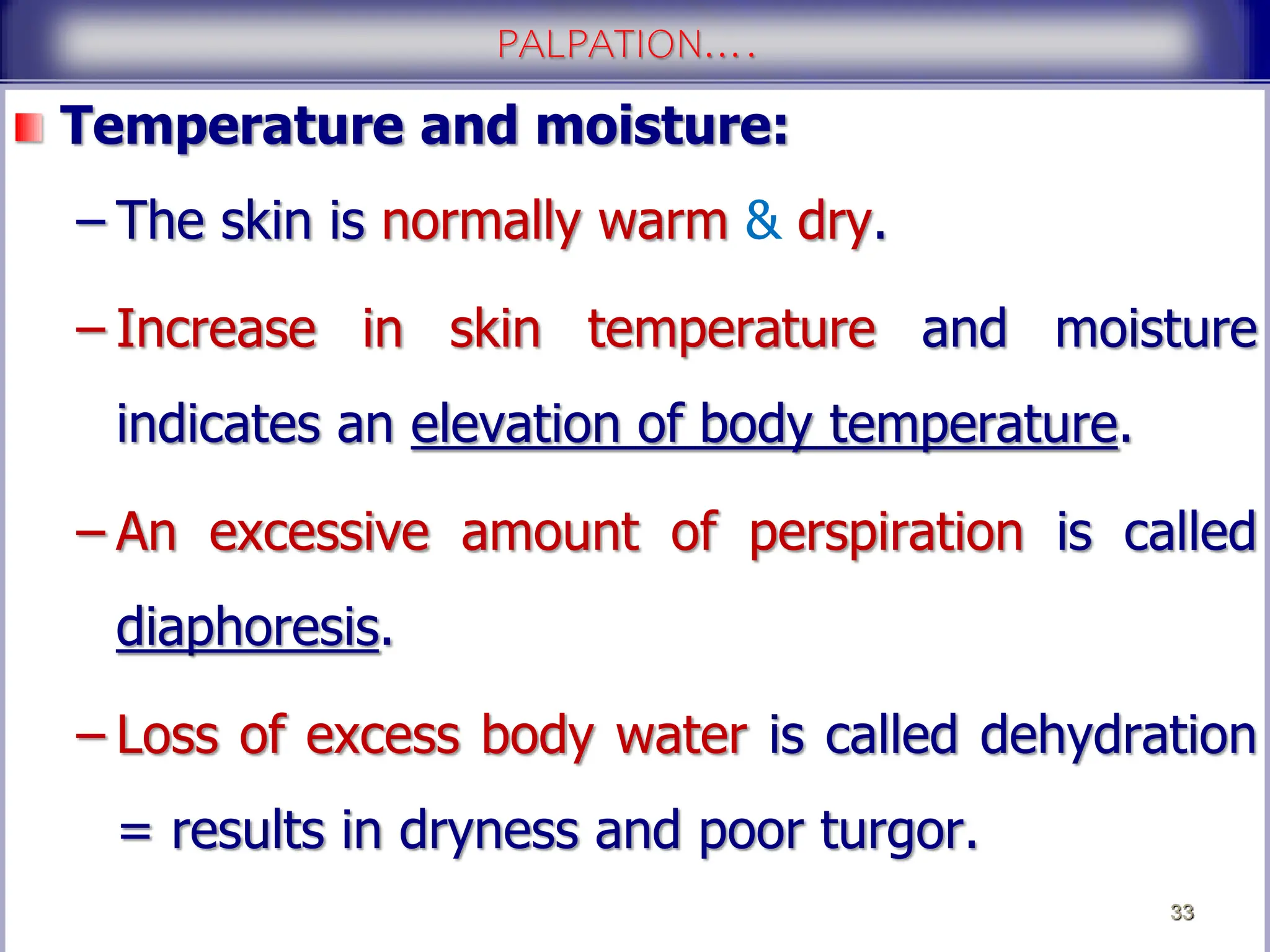 PALPATION….

Temperature and moisture:

– The skin is normally warm & dry.

– Increase in skin temperature and moisture indicates an elevation of body temperature.

– An excessive amount of perspiration is called diaphoresis.

– Loss of excess body water is called dehydration = results in dryness and poor turgor.

33